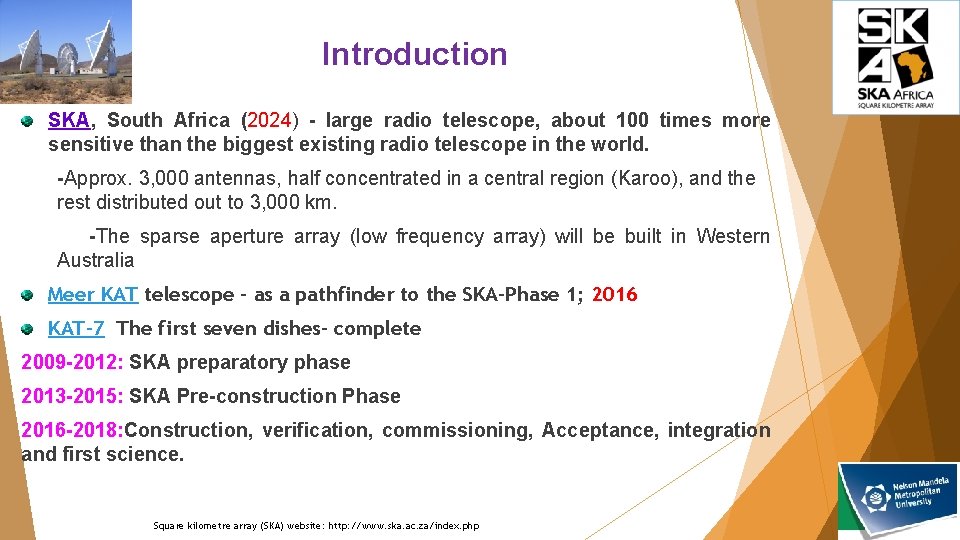 Introduction

SKA AFRICA
SQUARE KILOMETRE ARRAY

SKA, South Africa (2024) - large radio telescope, about 100 times more sensitive than the biggest existing radio telescope in the world.

-Approx. 3,000 antennas, half concentrated in a central region (Karoo), and the rest distributed out to 3,000 km.

-The sparse aperture array (low frequency array) will be built in Western Australia

Meer KAT telescope - as a pathfinder to the SKA-Phase 1; 2016

KAT-7 The first seven dishes- complete

2009-2012: SKA preparatory phase

2013-2015: SKA Pre-construction Phase

2016-2018:Construction, verification, commissioning, Acceptance, integration and first science.

Square kilometre array (SKA) website: http://www.ska.ac.za/index.php

Nelson Mandela Metropolitan University